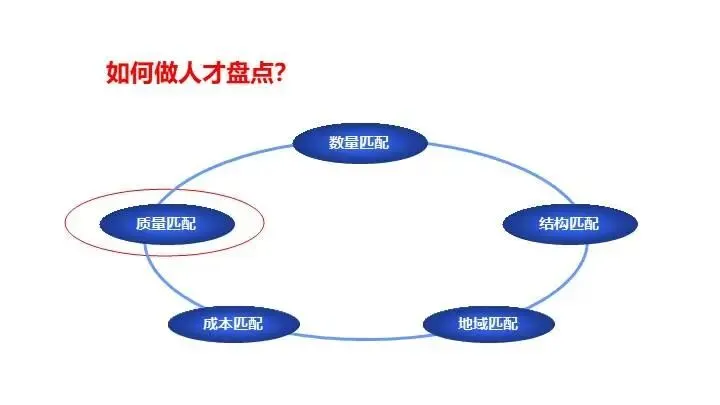 如何做人才盘点?

数量匹配

质量匹配

结构匹配

成本匹配

地域匹配